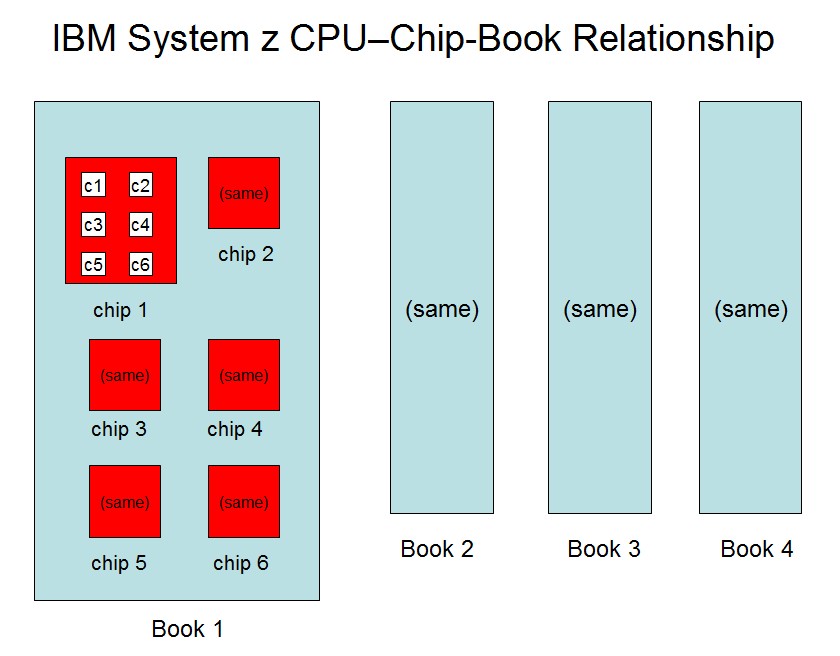 IBM System z CPU–Chip-Book Relationship

c1 c2
c3 c4
c5 c6
chip 1

(same)
chip 2

(same)
chip 3

(same)
chip 4

(same)
chip 5

(same)
chip 6

Book 1

(same)
Book 2

(same)
Book 3

(same)
Book 4